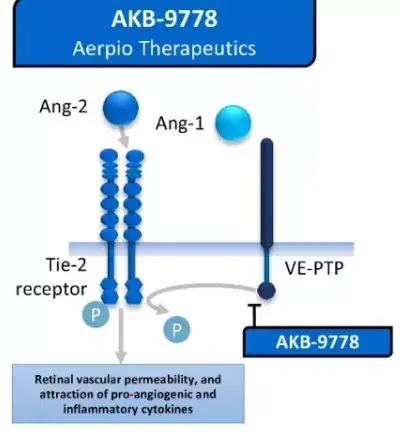 AKB-9778
Aerpio Therapeutics

Ang-2

Ang-1

Tie-2 receptor

VE-PTP

P

P

AKB-9778

Retinal vascular permeability, and attraction of pro-angiogenic and inflammatory cytokines